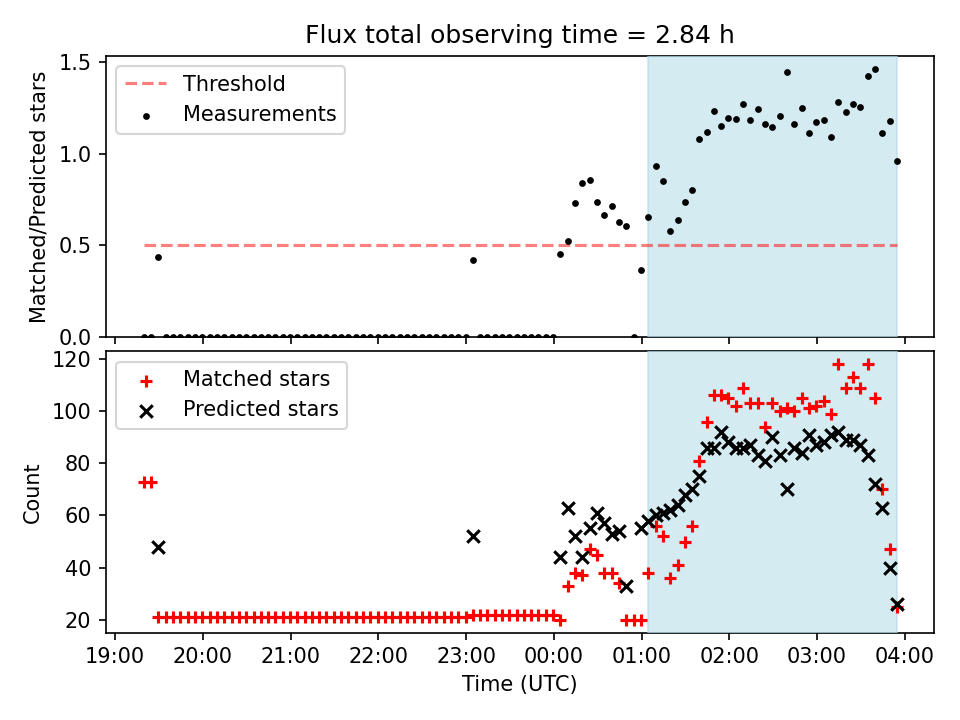 Flux total observing time = 2.84 h

Threshold
Measurements

Matched/Predicted stars

1.5
1.0
0.5
0.0

Matched stars
Predicted stars

Count

120
100
80
60
40
20

19:00 20:00 21:00 22:00 23:00 00:00 01:00 02:00 03:00 04:00

Time (UTC)